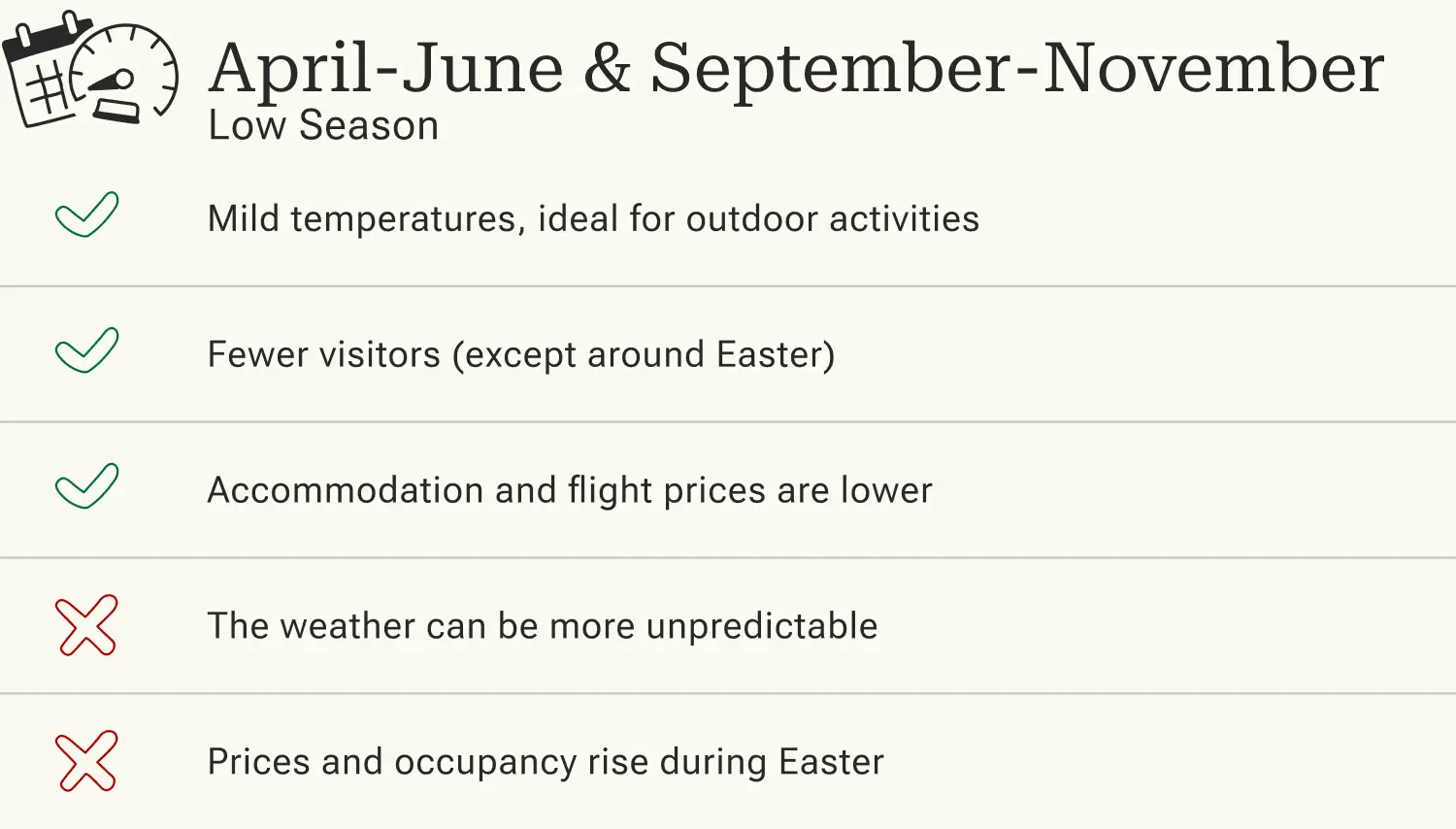 April-June & September-November
Low Season

Mild temperatures, ideal for outdoor activities

Fewer visitors (except around Easter)

Accommodation and flight prices are lower

The weather can be more unpredictable

Prices and occupancy rise during Easter